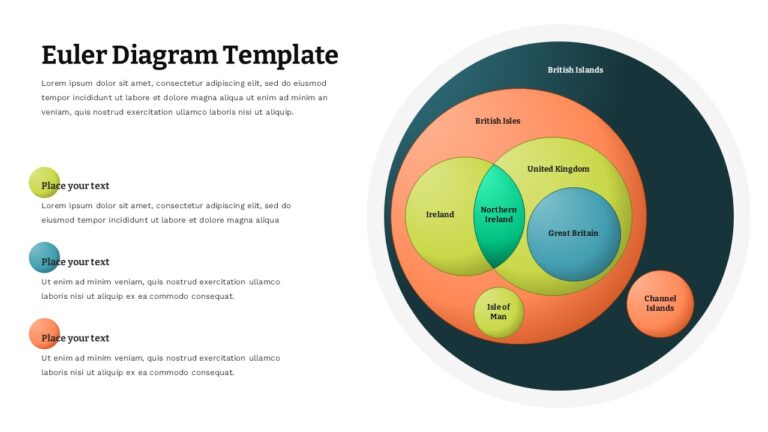 Euler Diagram Template

Lorem ipsum dolor sit amet, consectetur adipiscing elit, sed do eiusmod tempor incididunt ut labore et dolore magna aliqua ut enim ad minim an veniam, quis nostrud exercitation ullamco laboris nisi ut aliquip.

Place your text

Lorem ipsum dolor sit amet, consectetur adipiscing elit, sed do eiusmod tempor incididunt ut labore et dolore magna aliqua

Place your text

Ut enim ad minim veniam, quis nostrud exercitation ullamco laboris nisi ut aliquip ex ea commodo consequat.

Place your text

Ut enim ad minim veniam, quis nostrud exercitation ullamco laboris nisi ut aliquip ex ea commodo consequat.

British Islands

British Isles

United Kingdom

Ireland

Northern Ireland

Great Britain

Isle of Man

Channel Islands